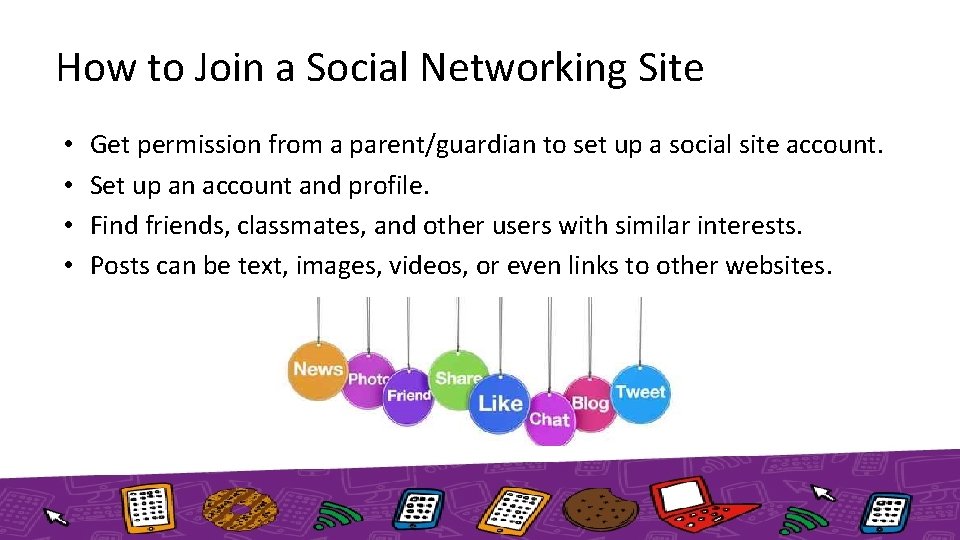 How to Join a Social Networking Site

• Get permission from a parent/guardian to set up a social site account.
• Set up an account and profile.
• Find friends, classmates, and other users with similar interests.
• Posts can be text, images, videos, or even links to other websites.

News
Photo
Friend
Share
Like
Chat
Blog
Tweet